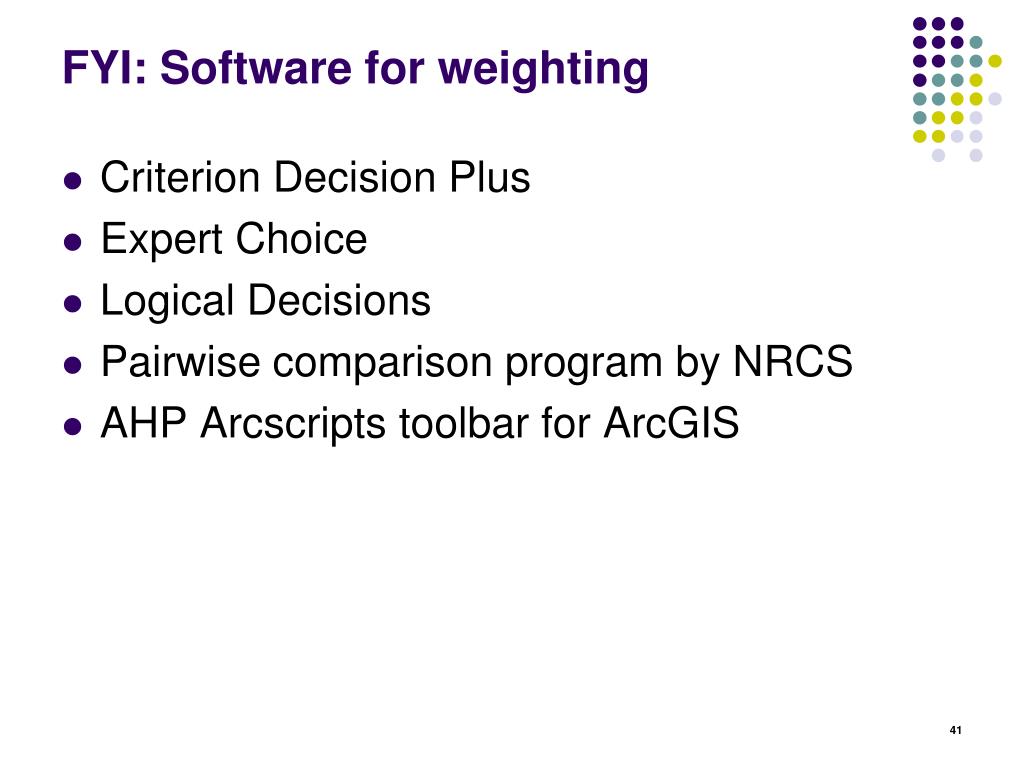 FYI: Software for weighting

- Criterion Decision Plus
- Expert Choice
- Logical Decisions
- Pairwise comparison program by NRCS
- AHP Arcscripts toolbar for ArcGIS

41